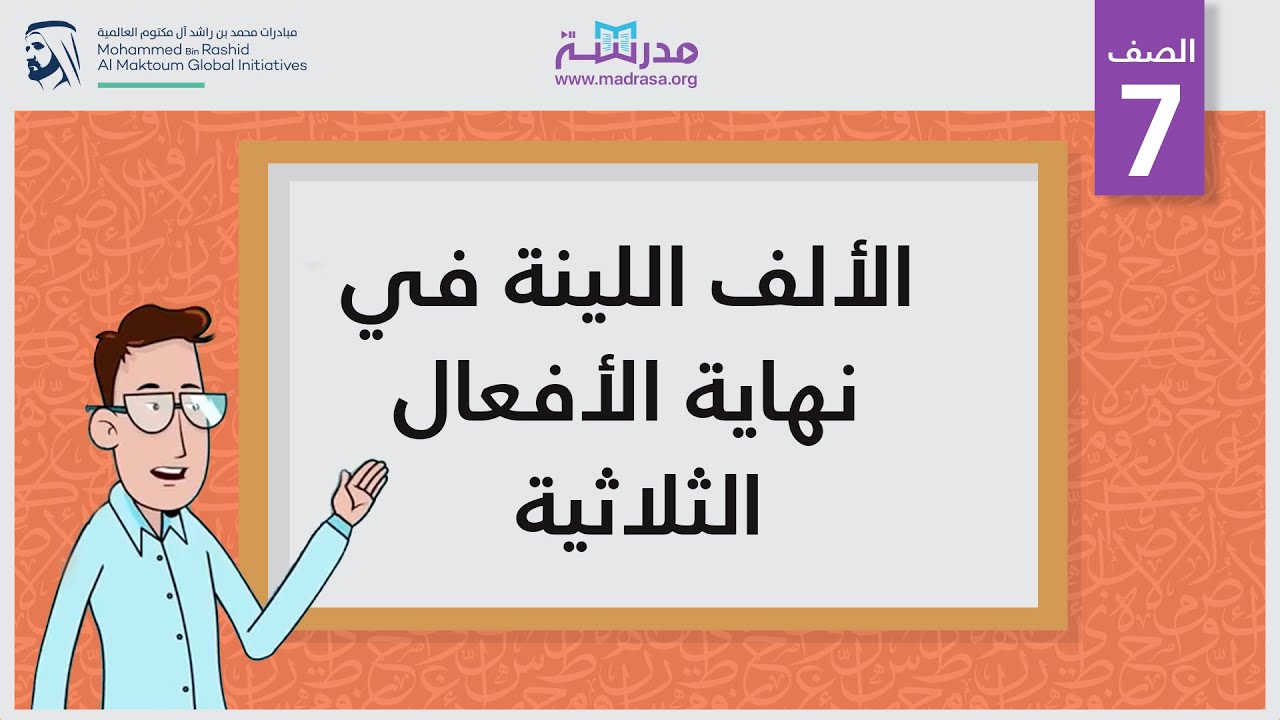 مبادرات محمد بن راشد آل مكتوم العالمية
Mohammed Bin Rashid
Al Maktoum Global Initiatives

مدرسة
www.madrasa.org

الصف
7

الألف اللينة في نهاية الأفعال الثلاثية